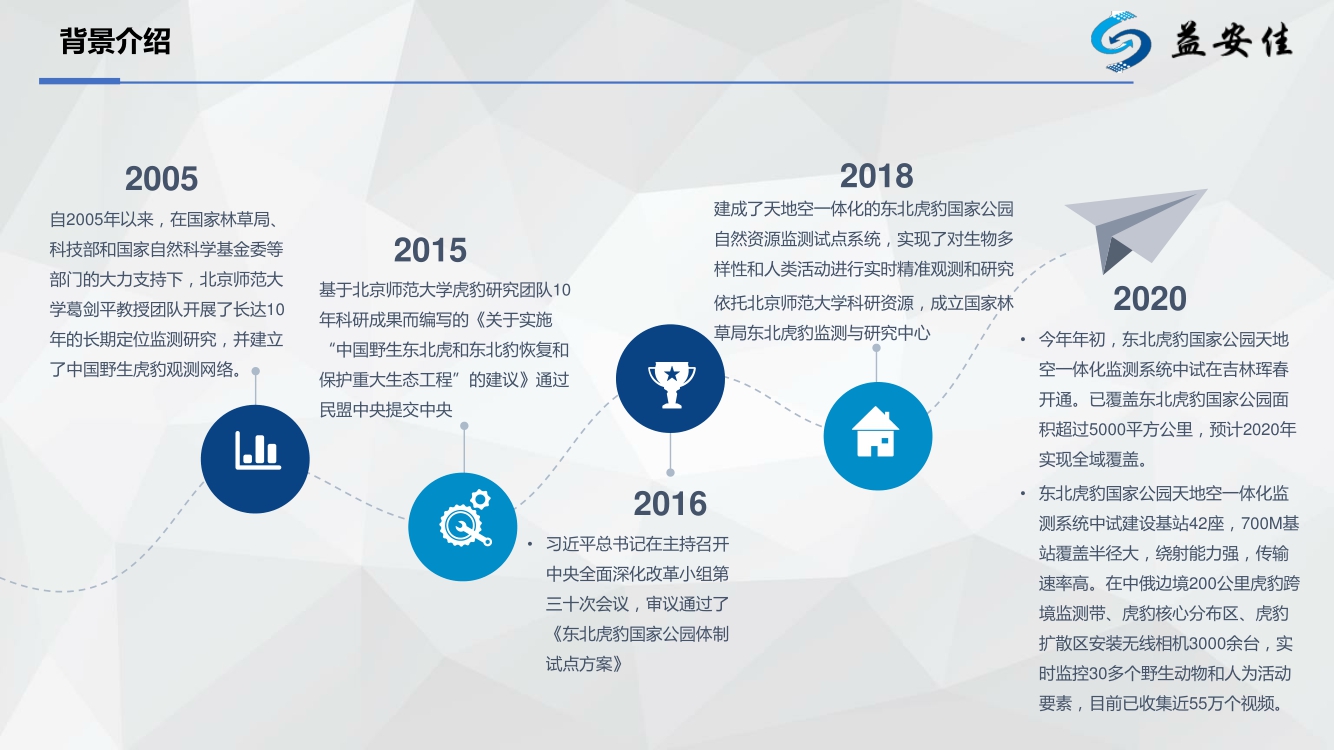 背景介绍

益安佳

2005
自2005年以来，在国家林草局、科技部和国家自然科学基金委等部门的大力支持下，北京师范大学葛剑平教授团队开展了长达10年的长期定位监测研究，并建立了中国野生虎豹观测网络。

2015
基于北京师范大学虎豹研究团队10年科研成果而编写的《关于实施“中国野生东北虎和东北豹恢复和保护重大生态工程”的建议》通过民盟中央提交中央

2016
• 习近平总书记在主持召开中央全面深化改革小组第三十次会议，审议通过了《东北虎豹国家公园体制试点方案》

2018
建成了天地空一体化的东北虎豹国家公园自然资源监测试点系统，实现了对生物多样性和人类活动进行实时精准观测和研究
依托北京师范大学科研资源，成立国家林草局东北虎豹监测与研究中心

2020
• 今年年初，东北虎豹国家公园天地空一体化监测系统中试在吉林珲春开通。已覆盖东北虎豹国家公园面积超过5000平方公里，预计2020年实现全域覆盖。
• 东北虎豹国家公园天地空一体化监测系统中试建设基站42座，700M基站覆盖半径大，绕射能力强，传输速率高。在中俄边境200公里虎豹跨境监测带、虎豹核心分布区、虎豹扩散区安装无线相机3000余台，实时监控30多个野生动物和人为活动要素，目前已收集近55万个视频。